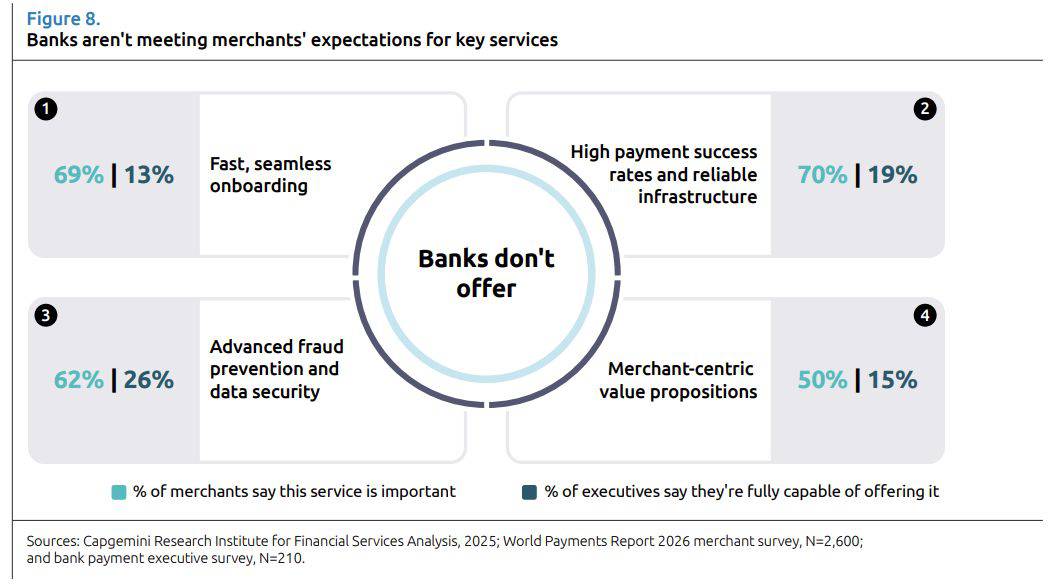 Figure 8.
Banks aren't meeting merchants' expectations for key services

1
69% | 13%
Fast, seamless onboarding

2
High payment success rates and reliable infrastructure
70% | 19%

Banks don't offer

3
62% | 26%
Advanced fraud prevention and data security

4
Merchant-centric value propositions
50% | 15%

% of merchants say this service is important
% of executives say they're fully capable of offering it

Sources: Capgemini Research Institute for Financial Services Analysis, 2025; World Payments Report 2026 merchant survey, N=2,600; and bank payment executive survey, N=210.